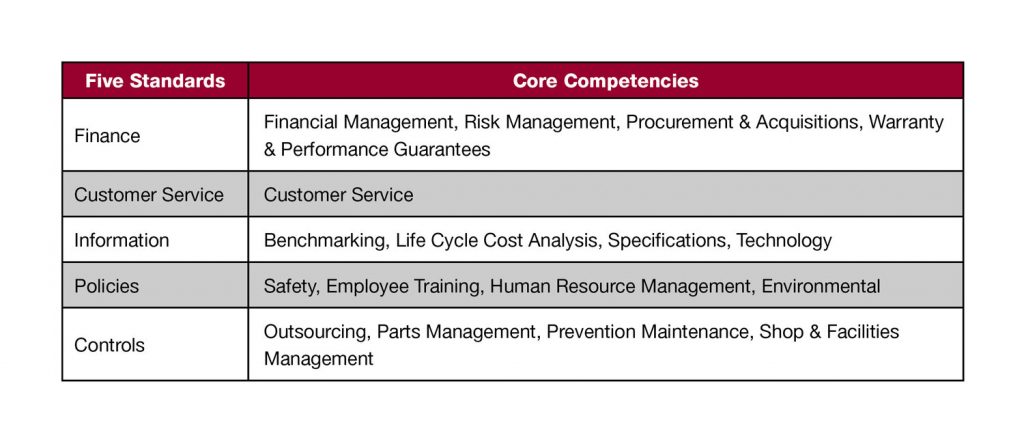 | Five Standards | Core Competencies |
|---|---|
| Finance | Financial Management, Risk Management, Procurement & Acquisitions, Warranty & Performance Guarantees |
| Customer Service | Customer Service |
| Information | Benchmarking, Life Cycle Cost Analysis, Specifications, Technology |
| Policies | Safety, Employee Training, Human Resource Management, Environmental |
| Controls | Outsourcing, Parts Management, Prevention Maintenance, Shop & Facilities Management |